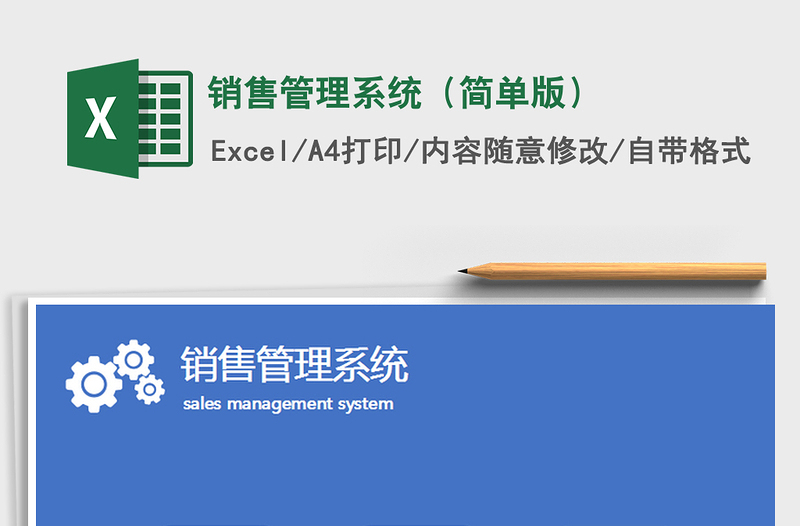 X

销售管理系统（简单版）

Excel/A4打印/内容随意修改/自带格式

销售管理系统

sales management system